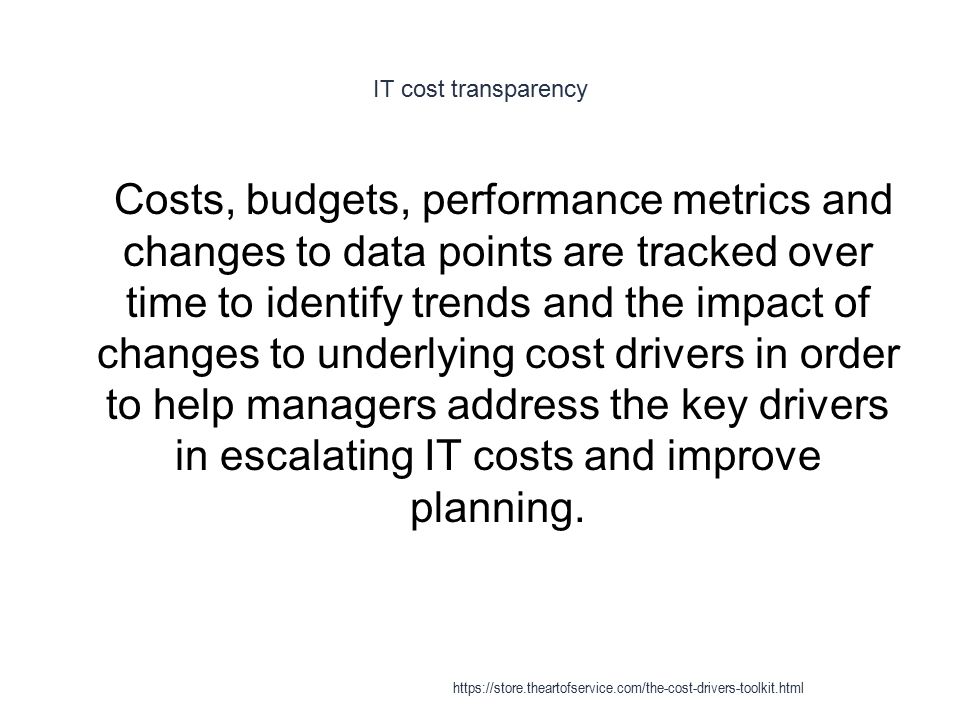 IT cost transparency

Costs, budgets, performance metrics and changes to data points are tracked over time to identify trends and the impact of changes to underlying cost drivers in order to help managers address the key drivers in escalating IT costs and improve planning.

https://store.theartofservice.com/the-cost-drivers-toolkit.html